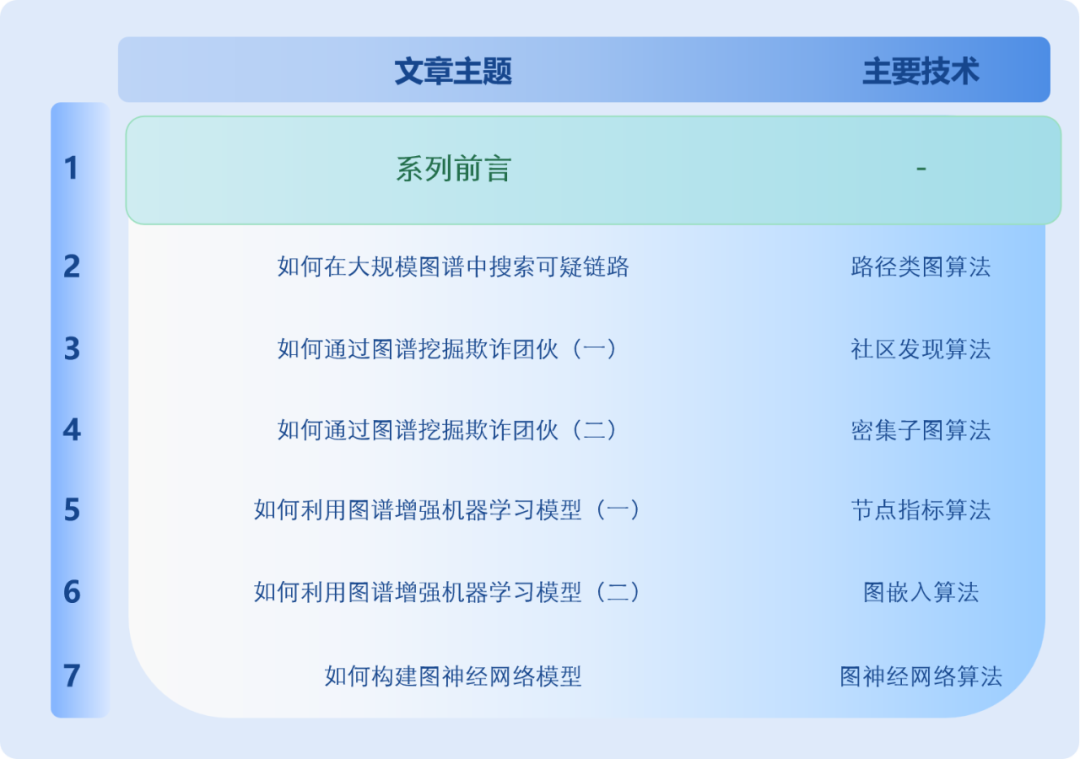 |  | 文章主题 | 主要技术 |
|---|---|---|
| 1 | 系列前言 | - |
| 2 | 如何在大规模图谱中搜索可疑链路 | 路径类图算法 |
| 3 | 如何通过图谱挖掘欺诈团伙（一） | 社区发现算法 |
| 4 | 如何通过图谱挖掘欺诈团伙（二） | 密集子图算法 |
| 5 | 如何利用图谱增强机器学习模型（一） | 节点指标算法 |
| 6 | 如何利用图谱增强机器学习模型（二） | 图嵌入算法 |
| 7 | 如何构建图神经网络模型 | 图神经网络算法 |